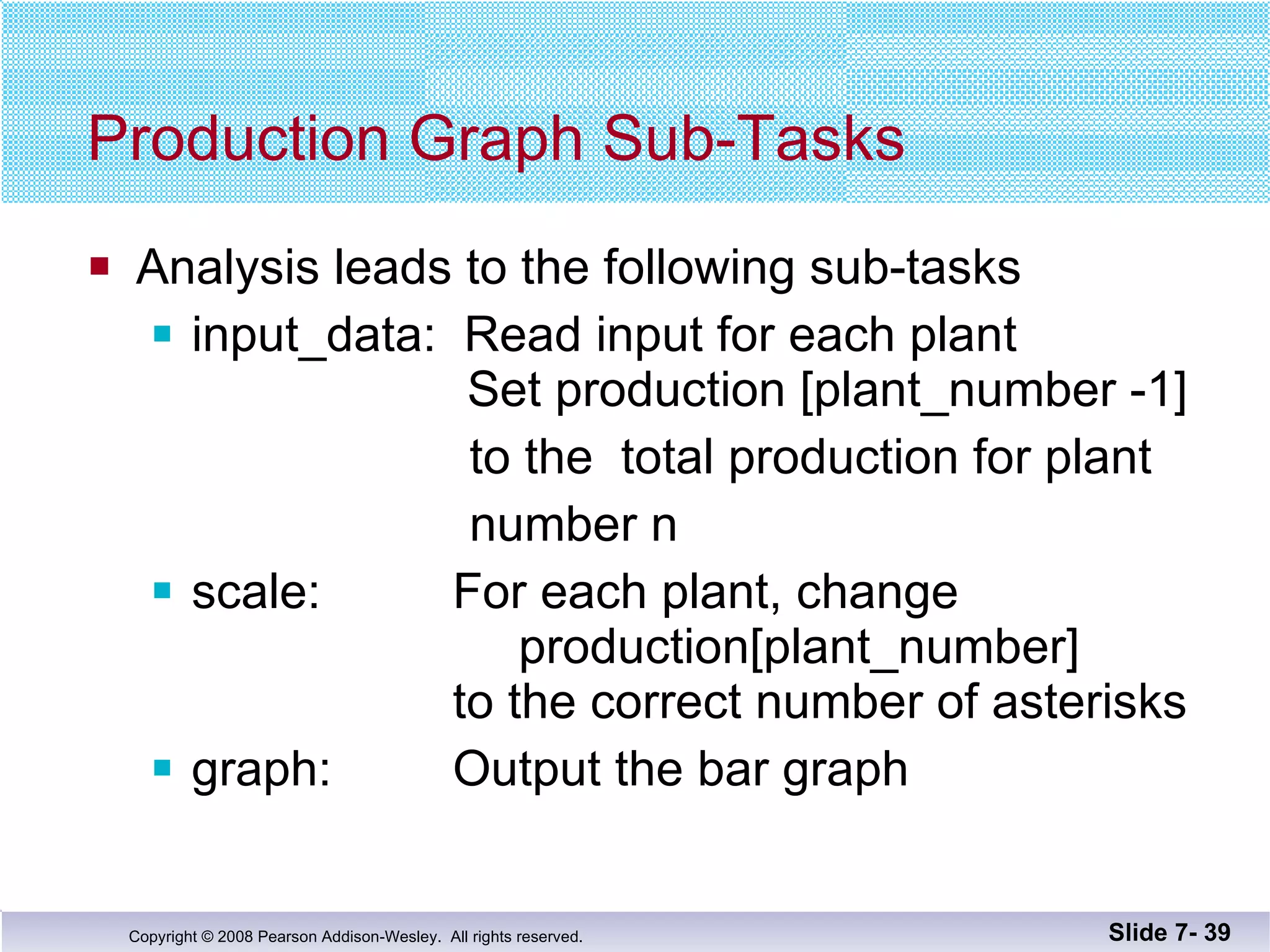 Production Graph Sub-Tasks

Analysis leads to the following sub-tasks

input_data: Read input for each plant
Set production [plant_number -1]
to the total production for plant
number n

scale: For each plant, change
production[plant_number]
to the correct number of asterisks

graph: Output the bar graph

Copyright © 2008 Pearson Addison-Wesley. All rights reserved.

Slide 7- 39